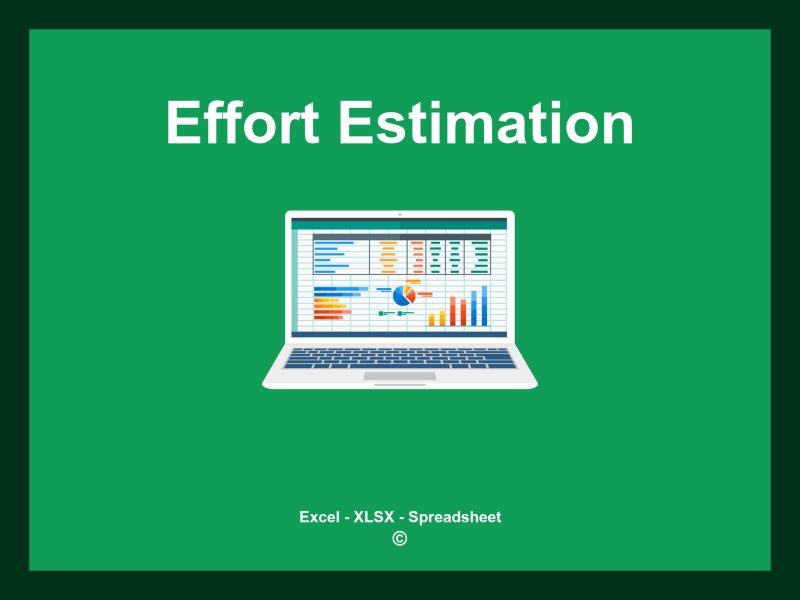 Effort Estimation

Excel - XLSX - Spreadsheet
©